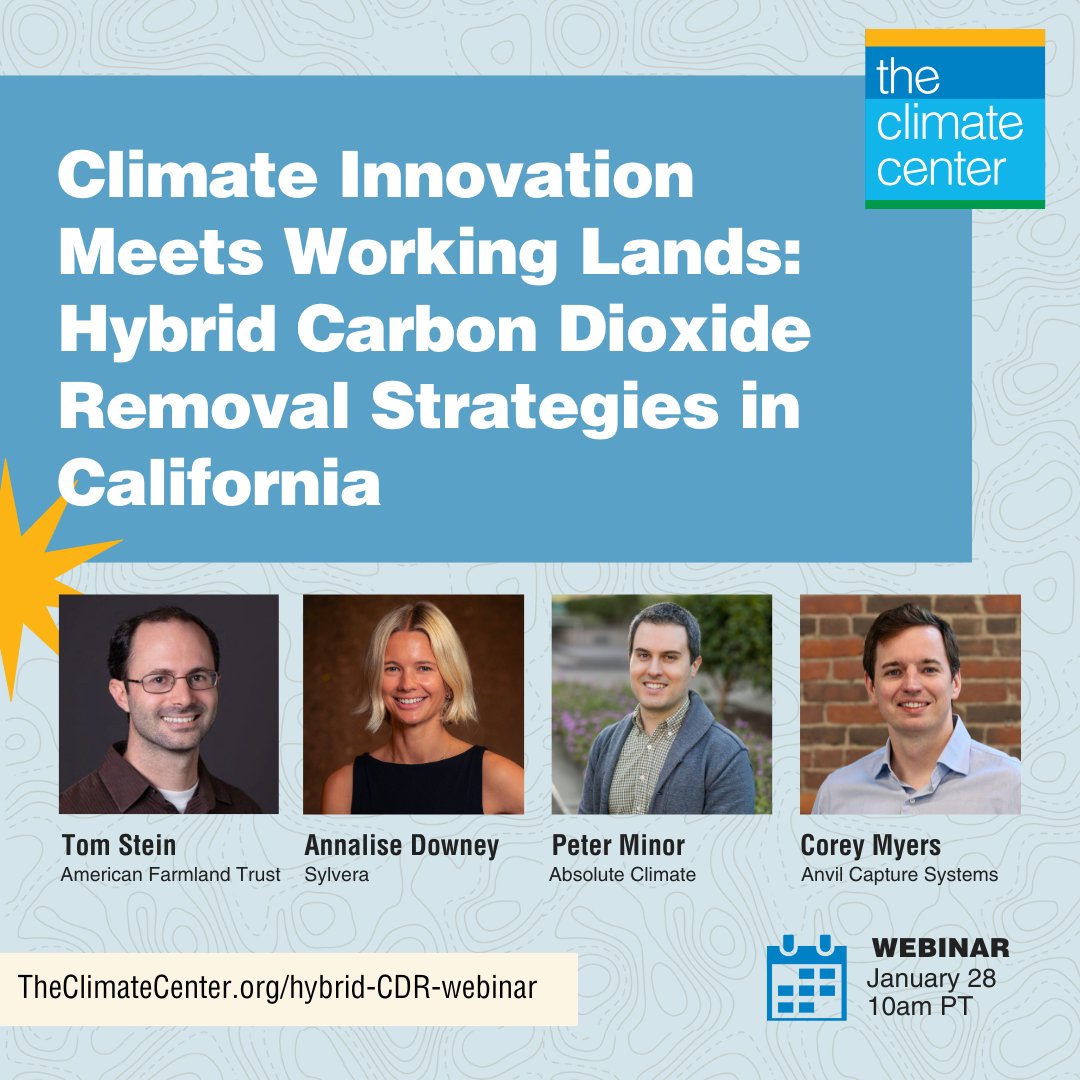 the climate center

Climate Innovation Meets Working Lands: Hybrid Carbon Dioxide Removal Strategies in California

Tom Stein
American Farmland Trust

Annalise Downey
Sylvera

Peter Minor
Absolute Climate

Corey Myers
Anvil Capture Systems

TheClimateCenter.org/hybrid-CDR-webinar

WEBINAR
January 28
10am PT